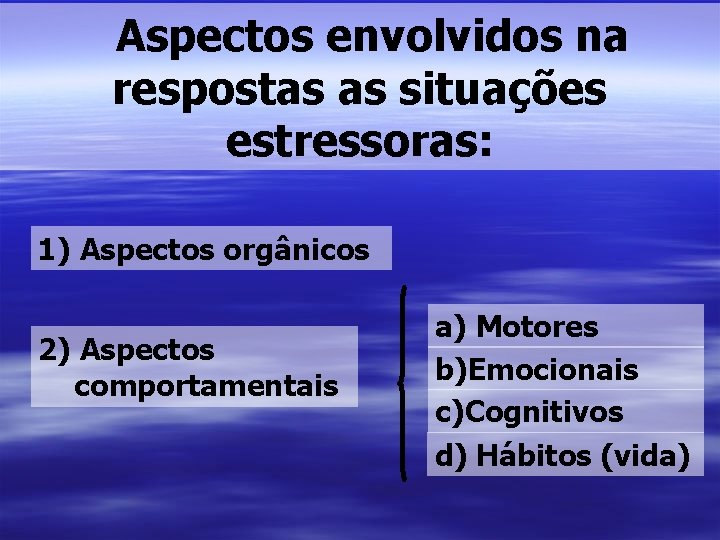 Aspectos envolvidos na respostas as situações estressoras:

1) Aspectos orgânicos

2) Aspectos comportamentais

a) Motores
b)Emocionais
c)Cognitivos
d) Hábitos (vida)